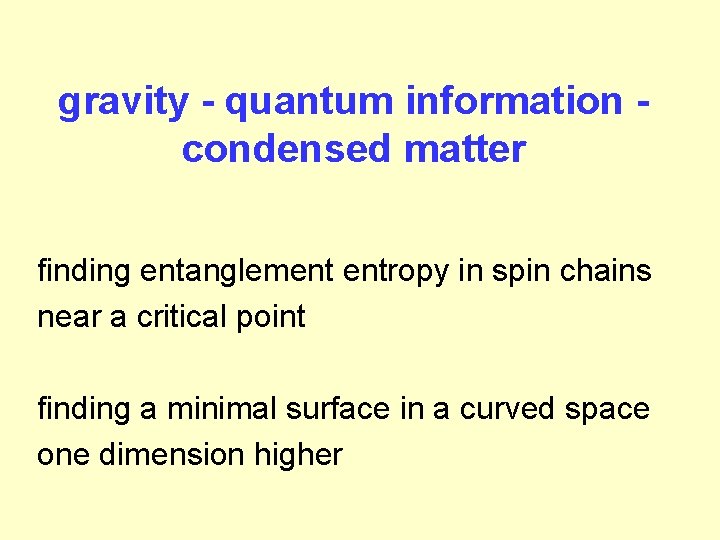 gravity - quantum information - condensed matter

finding entanglement entropy in spin chains near a critical point

finding a minimal surface in a curved space one dimension higher